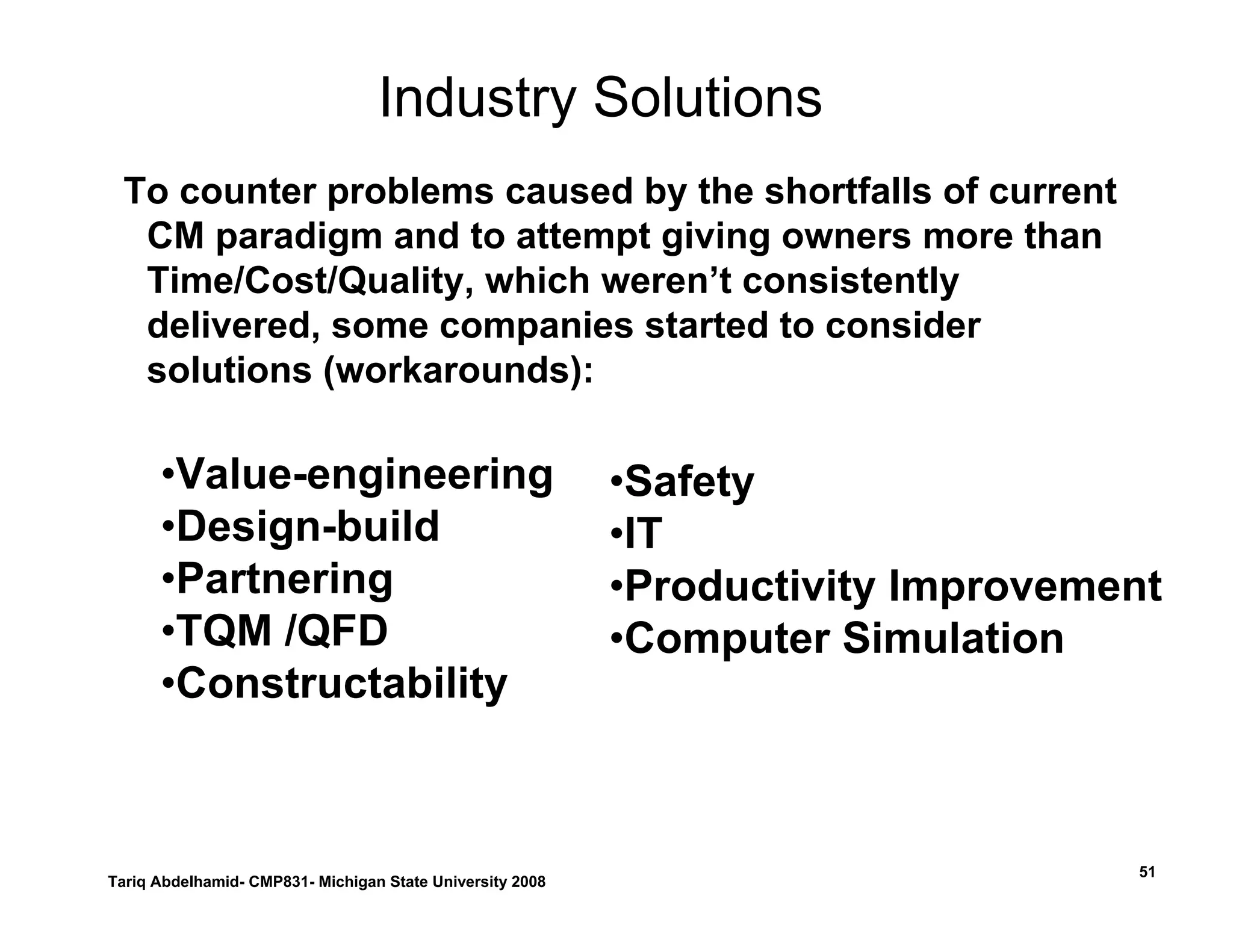 Industry Solutions

To counter problems caused by the shortfalls of current CM paradigm and to attempt giving owners more than Time/Cost/Quality, which weren’t consistently delivered, some companies started to consider solutions (workarounds):

•Value-engineering
•Design-build
•Partnering
•TQM /QFD
•Constructability

•Safety
•IT
•Productivity Improvement
•Computer Simulation

Tariq Abdelhamid- CMP831- Michigan State University 2008

51